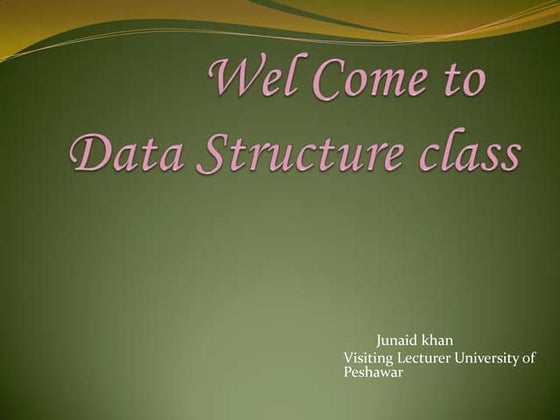 Wel Come to
Data Structure class

Junaid khan
Visiting Lecturer University of Peshawar